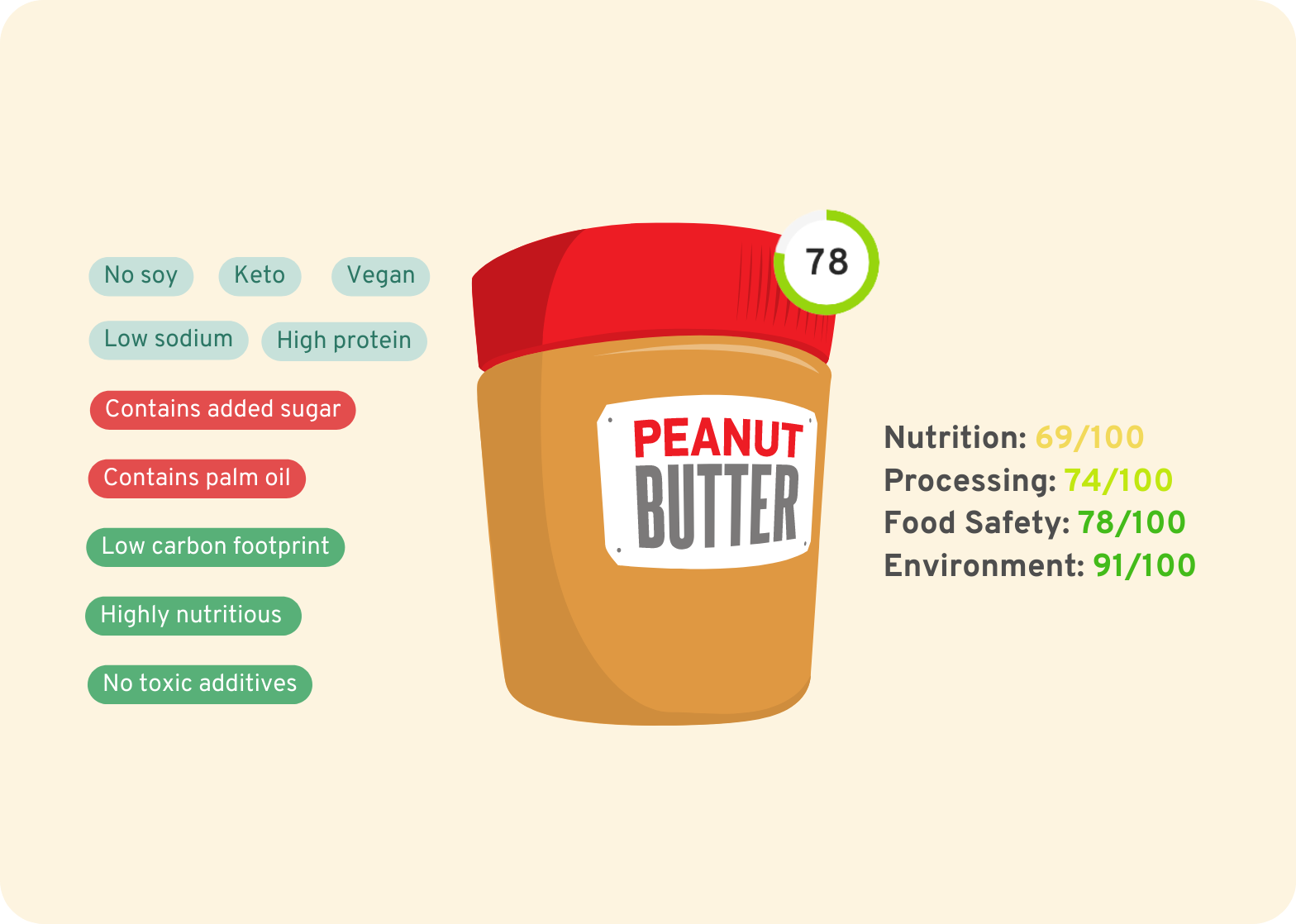 No soy
Keto
Vegan
Low sodium
High protein
Contains added sugar
Contains palm oil
Low carbon footprint
Highly nutritious
No toxic additives

78

PEANUT
BUTTER

Nutrition: 69/100
Processing: 74/100
Food Safety: 78/100
Environment: 91/100